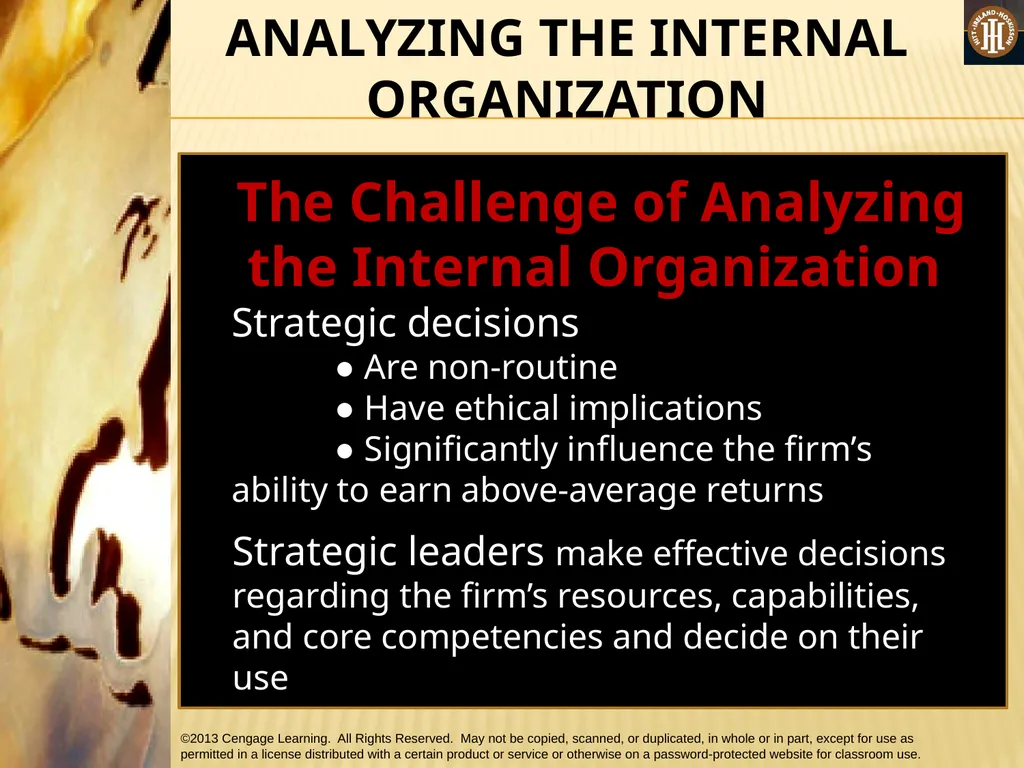 ANALYZING THE INTERNAL ORGANIZATION

The Challenge of Analyzing the Internal Organization

Strategic decisions

• Are non-routine
• Have ethical implications
• Significantly influence the firm's ability to earn above-average returns

Strategic leaders make effective decisions regarding the firm's resources, capabilities, and core competencies and decide on their use

©2013 Cengage Learning. All Rights Reserved. May not be copied, scanned, or duplicated, in whole or in part, except for use as permitted in a license distributed with a certain product or service or otherwise on a password-protected website for classroom use.